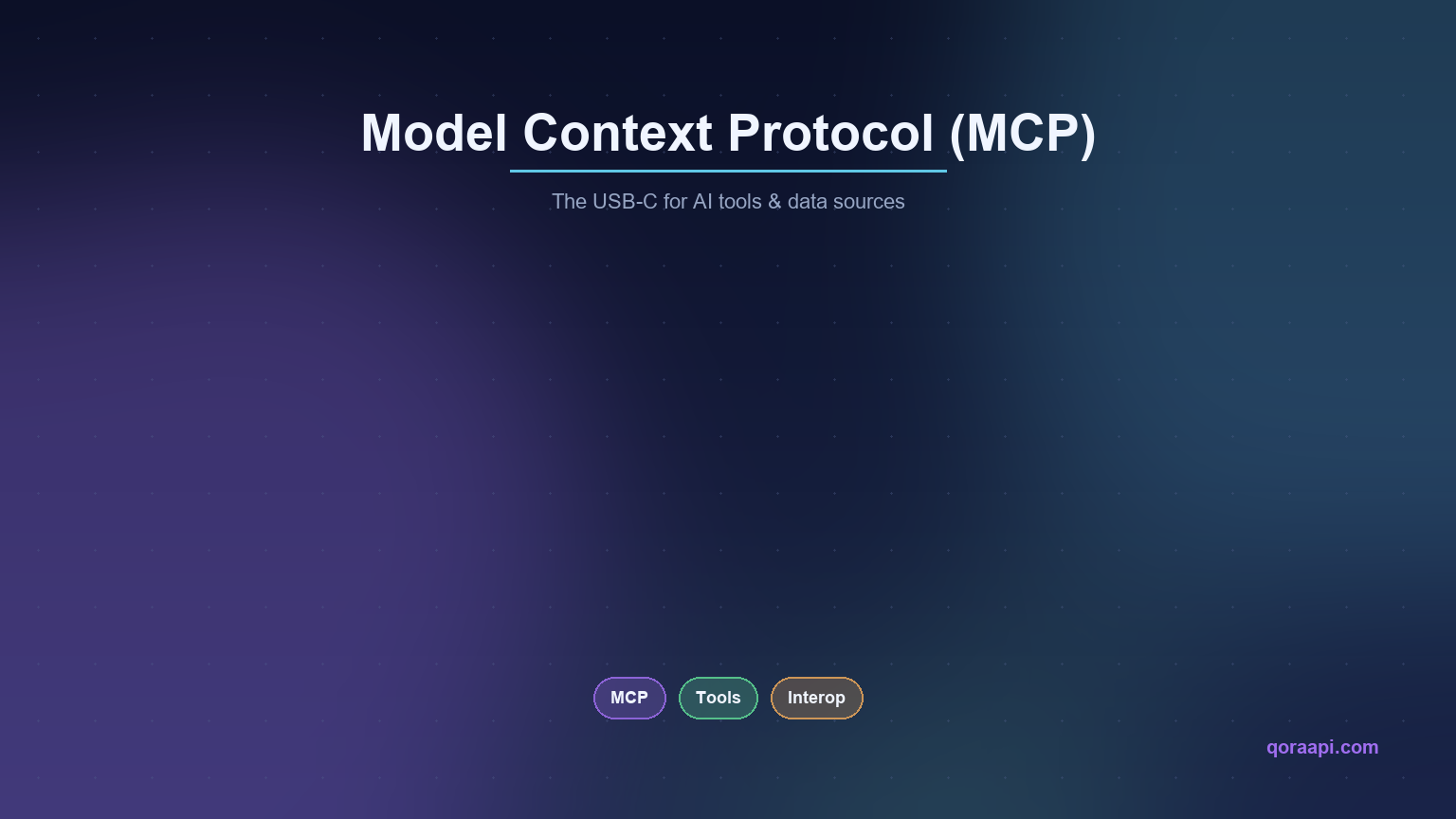 Model Context Protocol (MCP)

The USB-C for AI tools & data sources

MCP
Tools
Interop

qoraapi.com